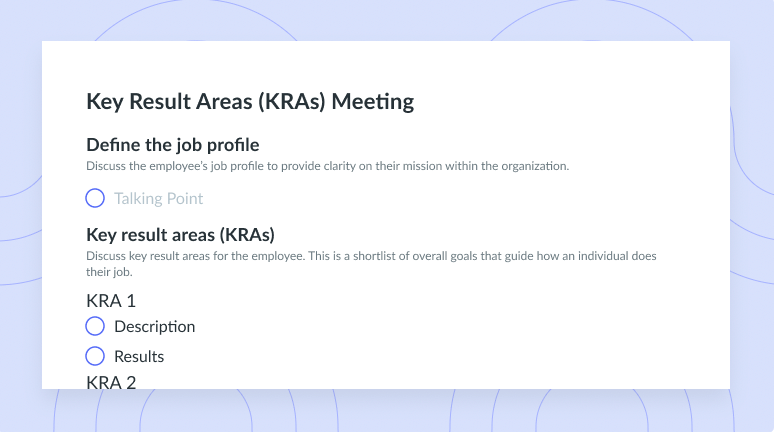 Key Result Areas (KRAs) Meeting

Define the job profile
Discuss the employee's job profile to provide clarity on their mission within the organization.

Talking Point

Key result areas (KRAs)
Discuss key result areas for the employee. This is a shortlist of overall goals that guide how an individual does their job.

KRA 1

Description

Results

KRA 2